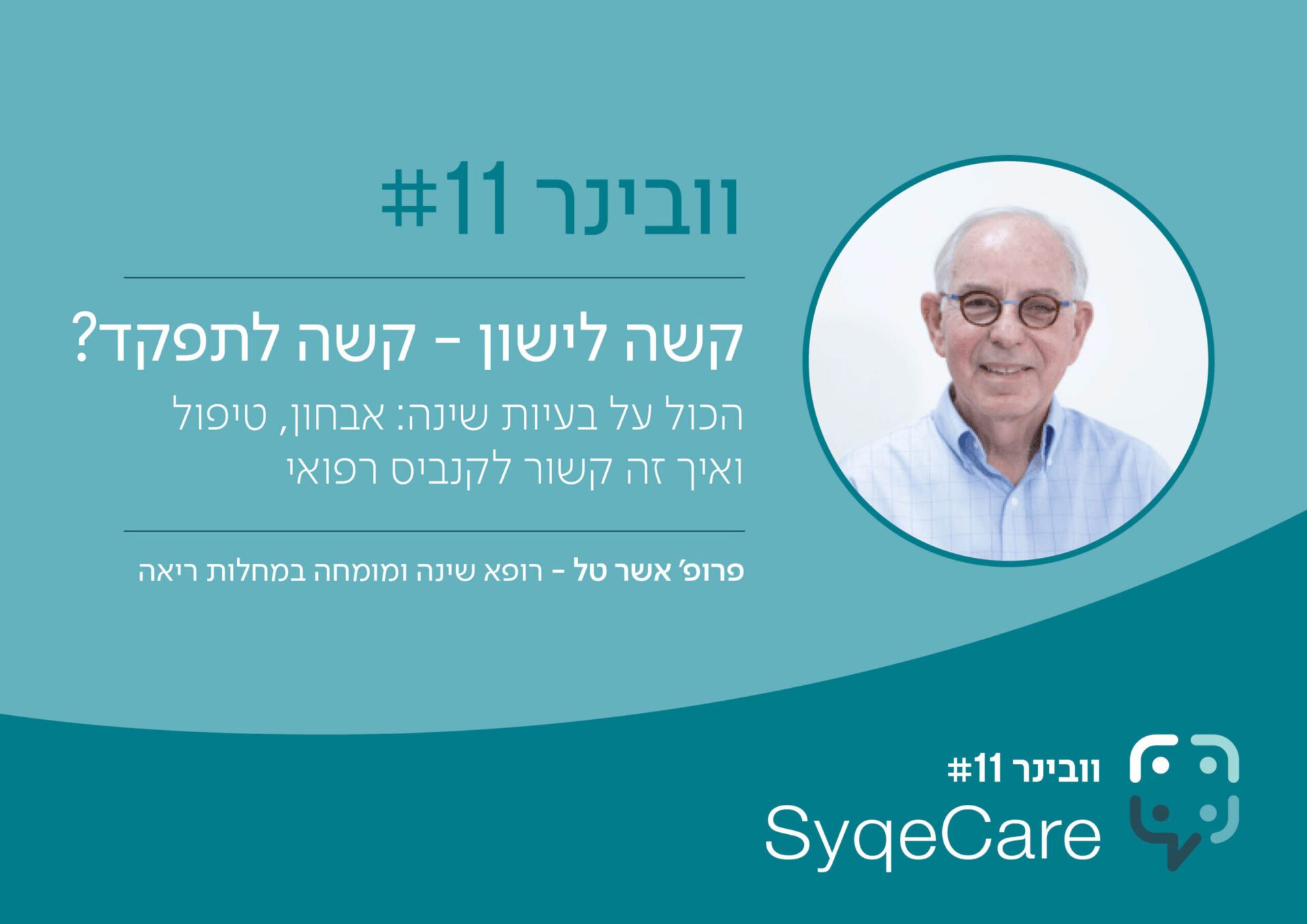 וובינר 11#

קשה לישון - קשה לתפקד?

הכול על בעיות שינה: אבחון, טיפול ואיך זה קשור לקנביס רפואי

פרופ׳ אשר טל - רופא שינה ומומחה במחלות ריאה

וובינר 11#
SyqeCare